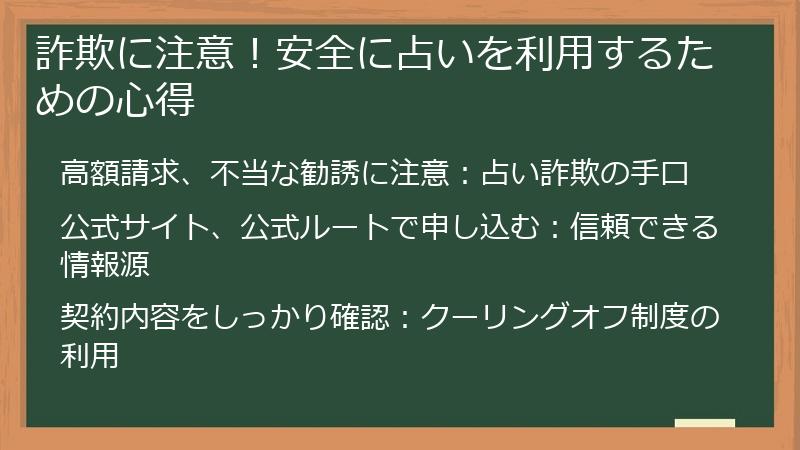 詐欺に注意！安全に占いを利用するための心得

高額請求、不当な勧誘に注意：占い詐欺の手口

公式サイト、公式ルートで申し込む：信頼できる情報源

契約内容をしっかり確認：クーリングオフ制度の利用